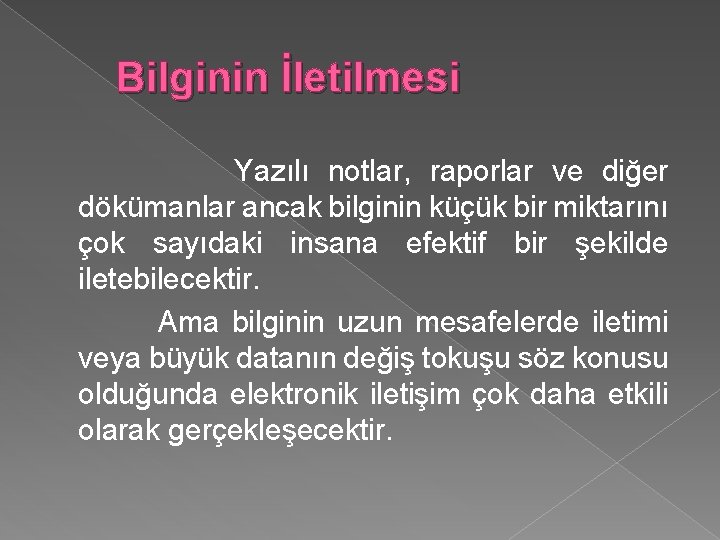 Bilginin İletilmesi

Yazılı notlar, raporlar ve diğer dökümanlar ancak bilginin küçük bir miktarını çok sayıdaki insana efektif bir şekilde iletebilecektir.

Ama bilginin uzun mesafelerde iletimi veya büyük datanın değiş tokuşu söz konusu olduğunda elektronik iletişim çok daha etkili olarak gerçekleşecektir.